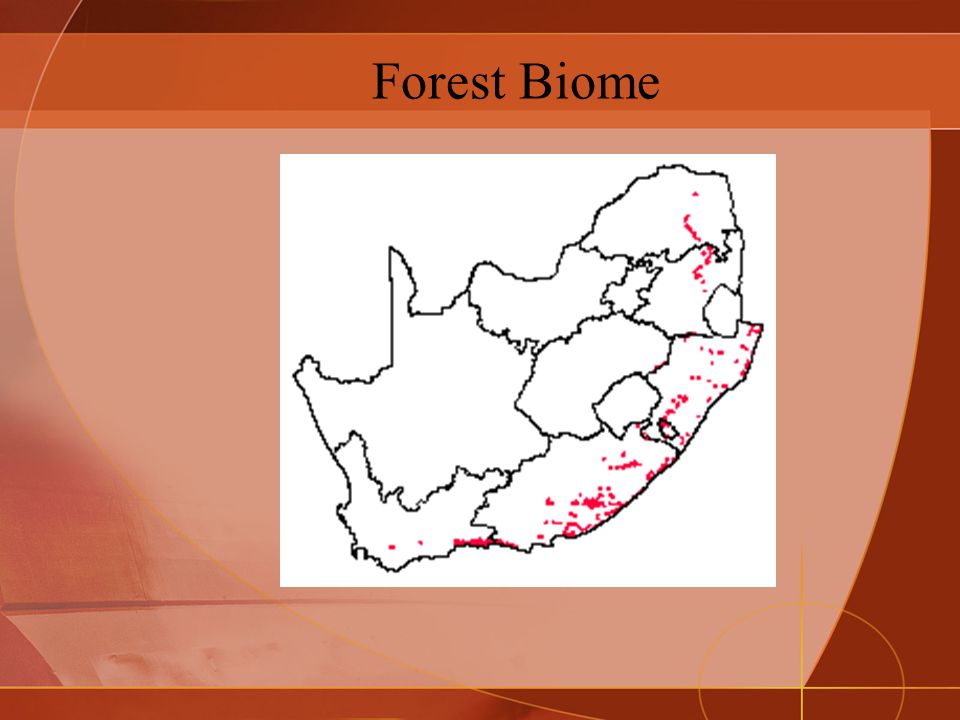 Forest Biome